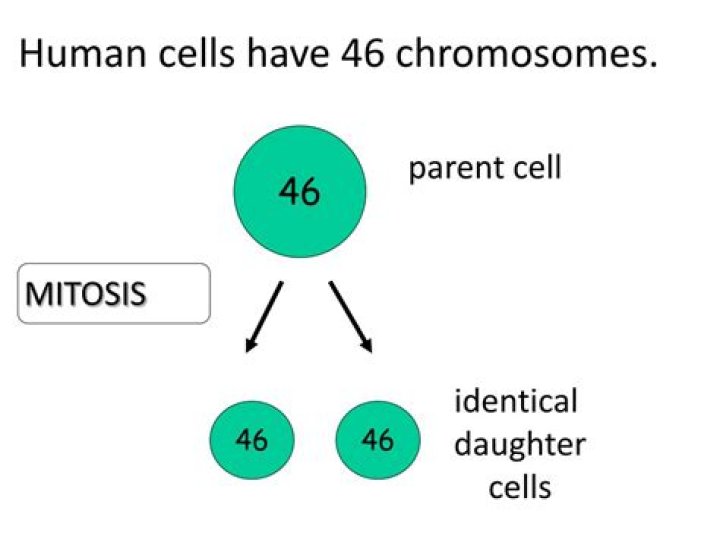 Human cells have 46 chromosomes.

46

parent cell

MITOSIS

46

46

identical daughter cells